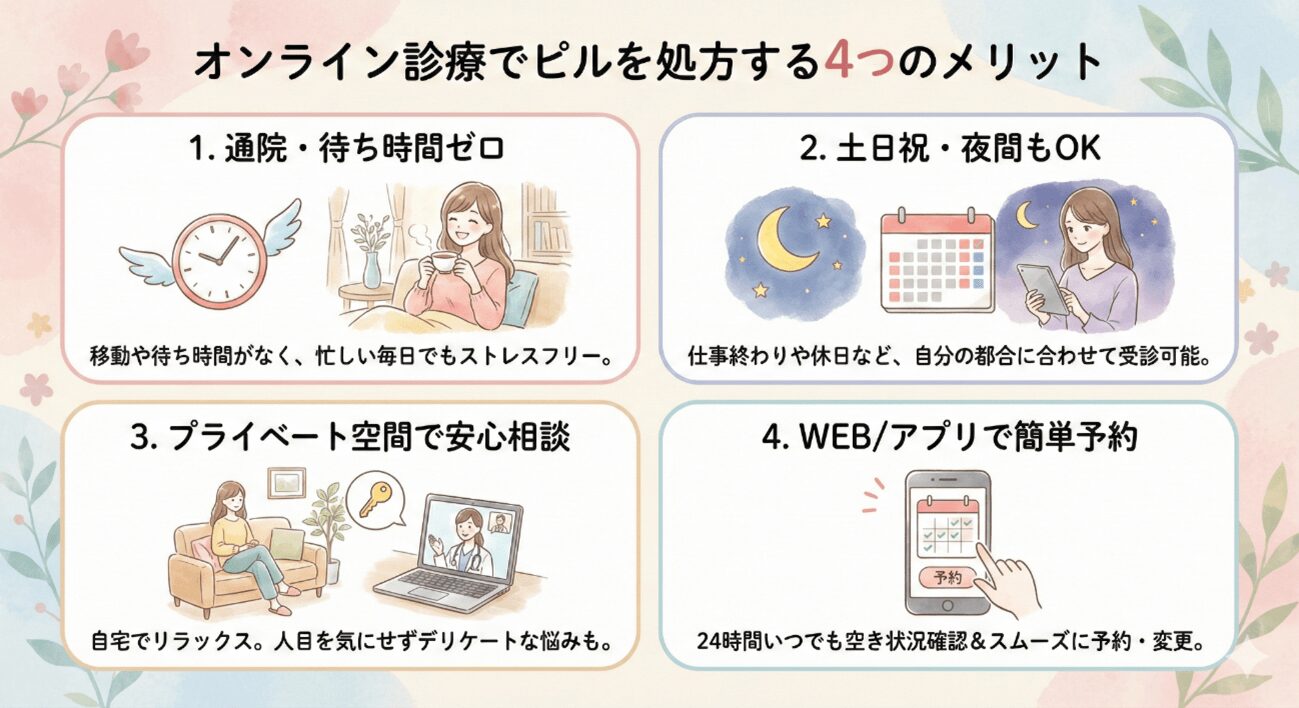 オンライン診療でピルを処方する4つのメリット

1. 通院・待ち時間ゼロ

移動や待ち時間がなく、忙しい毎日でもストレスフリー。

2. 土日祝・夜間もOK

仕事終わりや休日など、自分の都合に合わせて受診可能。

3. プライベート空間で安心相談

自宅でリラックス。人目を気にせずデリケートな悩みも。

4. WEB/アプリで簡単予約

予約

24時間いつでも空き状況確認＆スムーズに予約・変更。